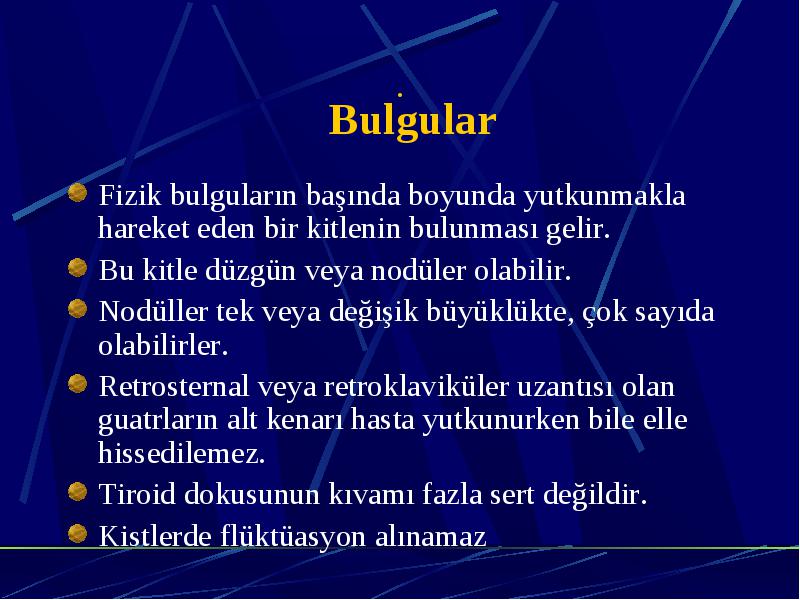 Bulgular

Fizik bulguların başında boyunda yutkunmakla hareket eden bir kitlenin bulunması gelir.

Bu kitle düzgün veya nodüler olabilir.

Nodüller tek veya değişik büyüklükte, çok sayıda olabilirler.

Retrosternal veya retroklaviküler uzantısı olan guatrların alt kenarı hasta yutkunurken bile elle hissedilemez.

Tiroid dokusunun kıvamı fazla sert değildir.

Kistlerde flüktüasyon alınamaz